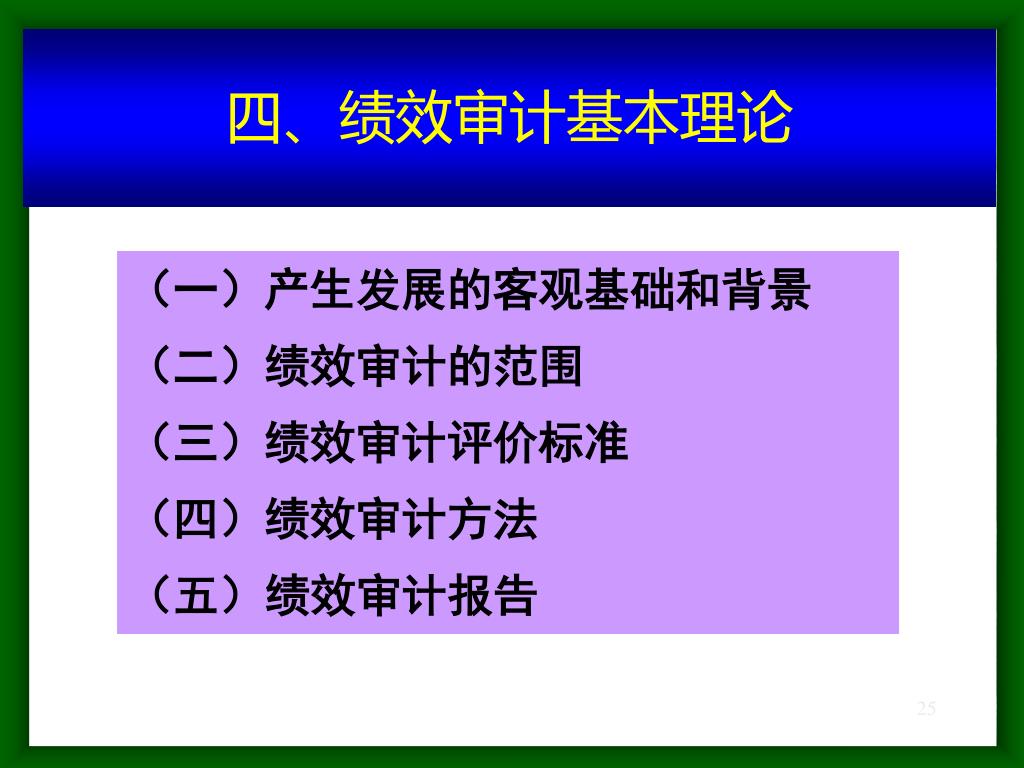 四、绩效审计基本理论

（一）产生发展的客观基础和背景
（二）绩效审计的范围
（三）绩效审计评价标准
（四）绩效审计方法
（五）绩效审计报告

25